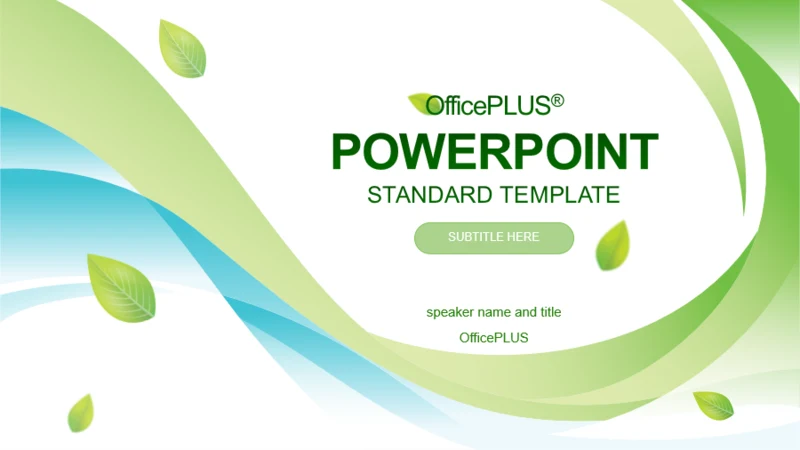 OfficePLUS®
POWERPOINT
STANDARD TEMPLATE

SUBTITLE HERE

speaker name and title
OfficePLUS